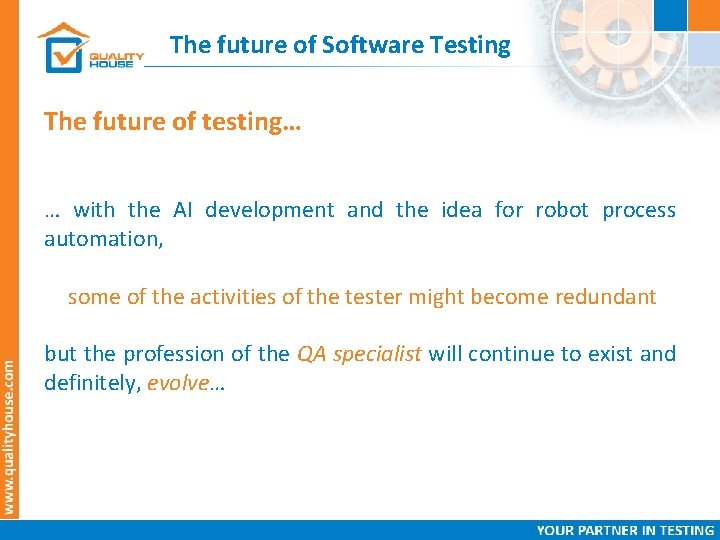 QUALITY HOUSE

The future of Software Testing

The future of testing…

… with the AI development and the idea for robot process automation,

some of the activities of the tester might become redundant

but the profession of the QA specialist will continue to exist and definitely, evolve…

www.qualityhouse.com

YOUR PARTNER IN TESTING